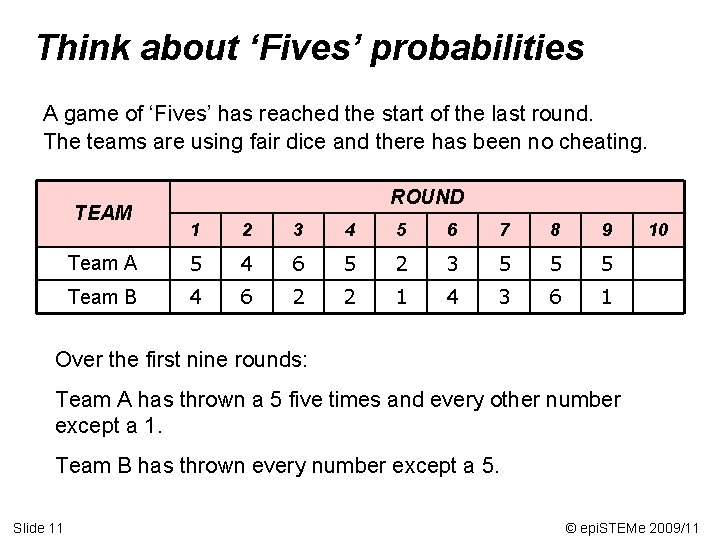 Think about ‘Fives’ probabilities

A game of ‘Fives’ has reached the start of the last round.
The teams are using fair dice and there has been no cheating.

| TEAM | ROUND | | | | | | | | | |
|---|---|---|---|---|---|---|---|---|---|---|
| | 1 | 2 | 3 | 4 | 5 | 6 | 7 | 8 | 9 | 10 |
| Team A | 5 | 4 | 6 | 5 | 2 | 3 | 5 | 5 | 5 | |
| Team B | 4 | 6 | 2 | 2 | 1 | 4 | 3 | 6 | 1 | |

Over the first nine rounds:

Team A has thrown a 5 five times and every other number except a 1.

Team B has thrown every number except a 5.

Slide 11

© epiSTEMe 2009/11